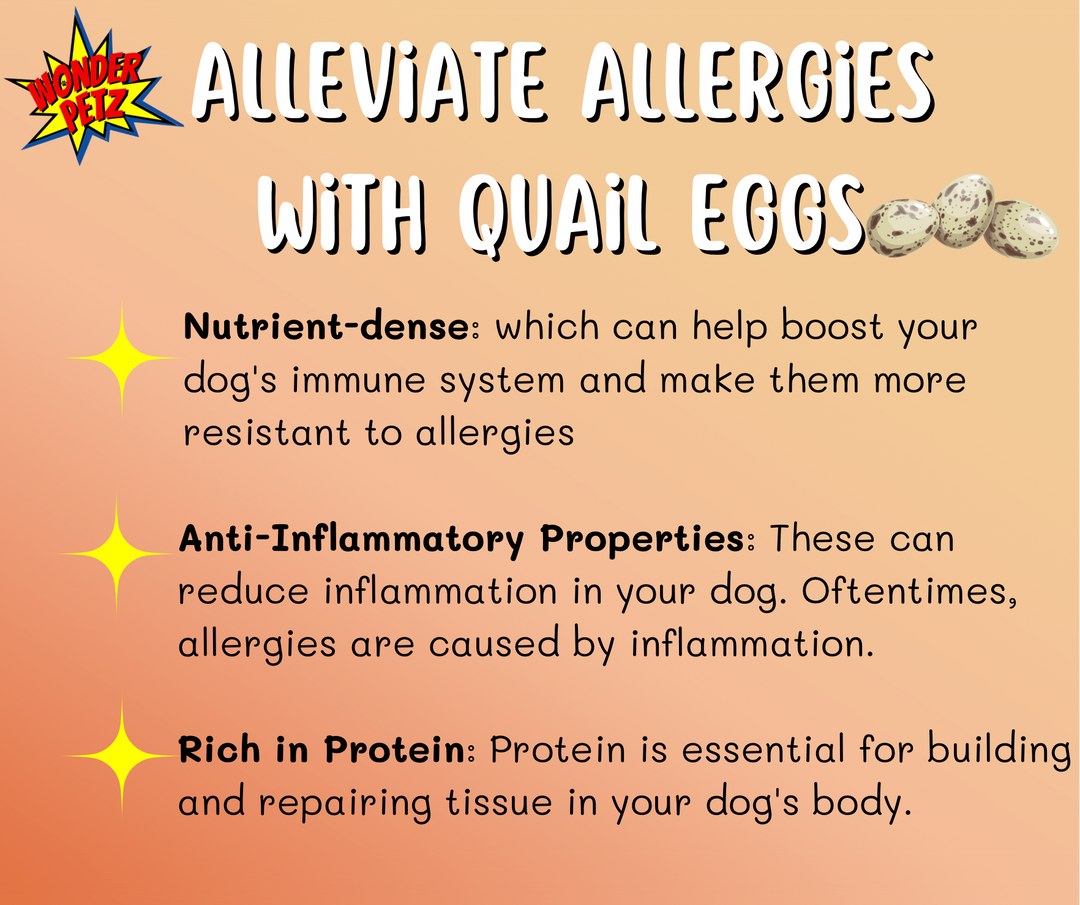 WONDER PETZ

ALLEViATE ALLERGiES WiTH QUAiL EGGS

Nutrient-dense: which can help boost your dog's immune system and make them more resistant to allergies

Anti-Inflammatory Properties: These can reduce inflammation in your dog. Oftentimes, allergies are caused by inflammation.

Rich in Protein: Protein is essential for building and repairing tissue in your dog's body.